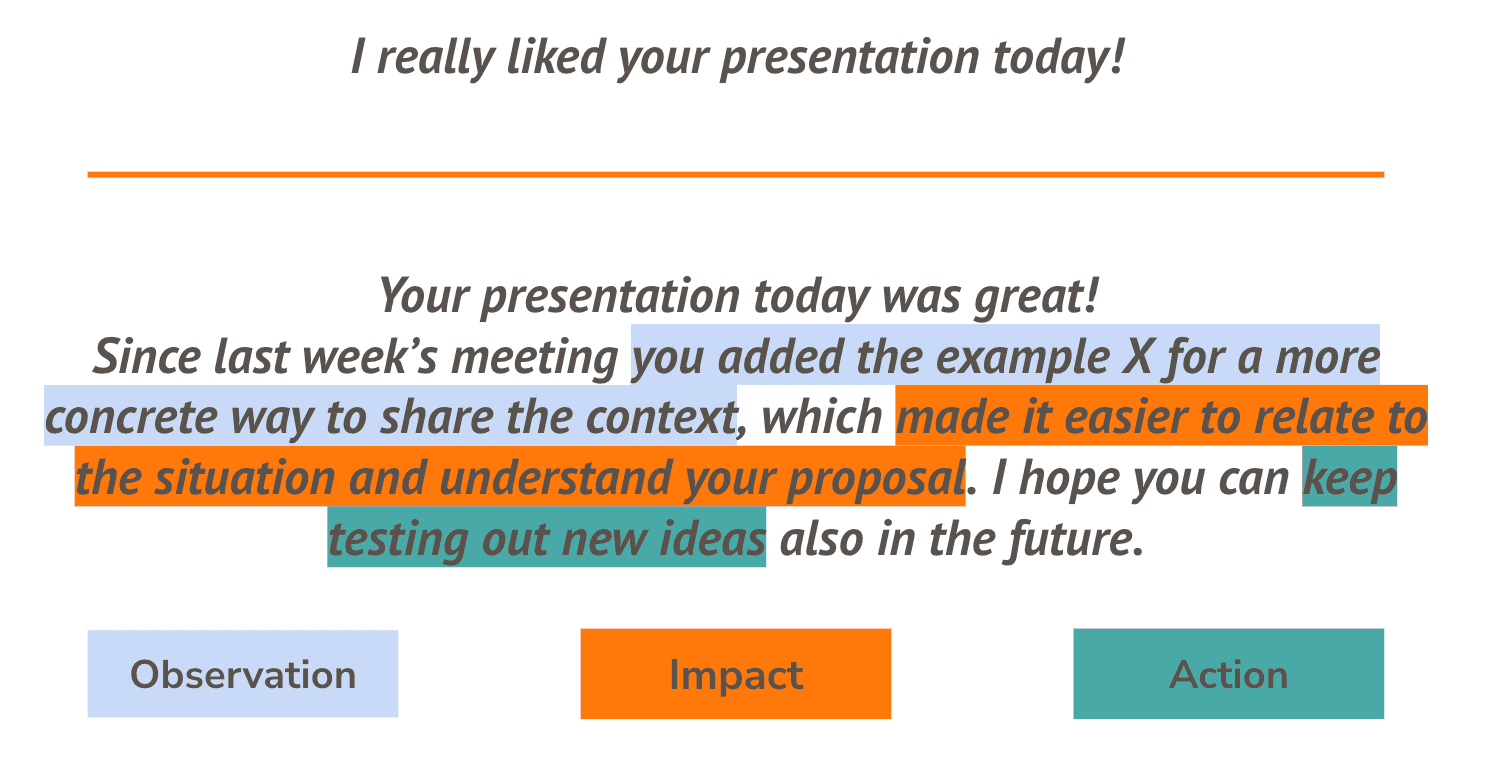 I really liked your presentation today!

Your presentation today was great!
Since last week's meeting you added the example X for a more concrete way to share the context, which made it easier to relate to the situation and understand your proposal. I hope you can keep testing out new ideas also in the future.

Observation

Impact

Action